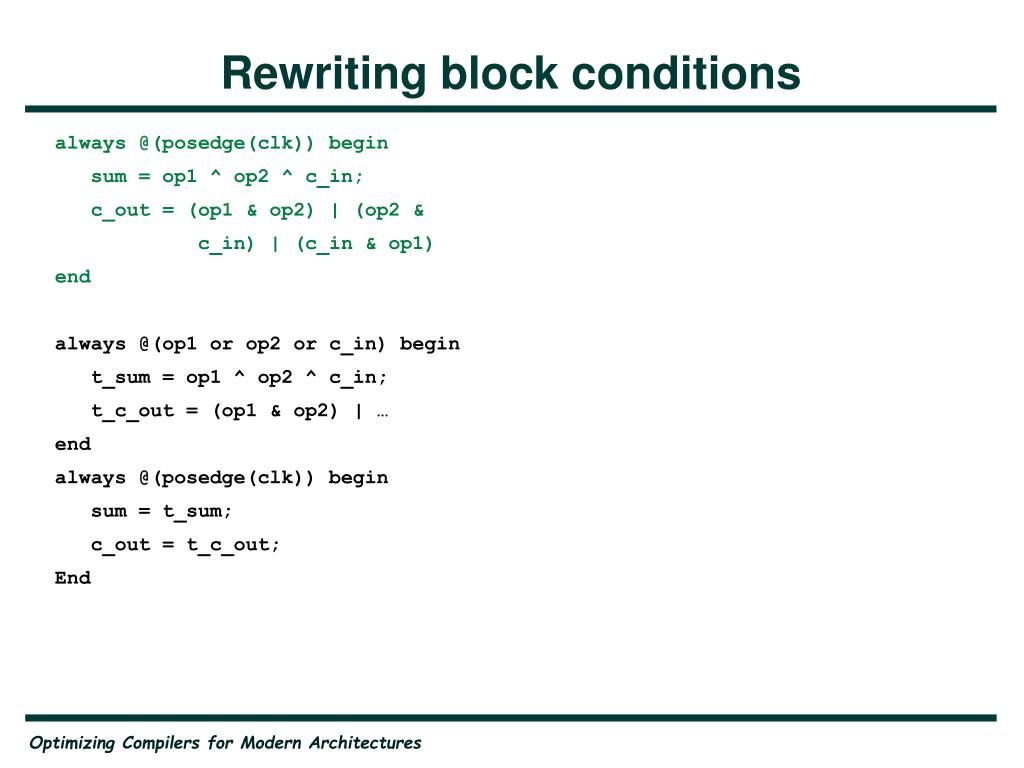 Rewriting block conditions

always @(posedge(clk)) begin
sum = op1 ^ op2 ^ c_in;
c_out = (op1 & op2) | (op2 & c_in) | (c_in & op1)
end

always @(op1 or op2 or c_in) begin
t_sum = op1 ^ op2 ^ c_in;
t_c_out = (op1 & op2) | …
end
always @(posedge(clk)) begin
sum = t_sum;
c_out = t_c_out;
End

Optimizing Compilers for Modern Architectures